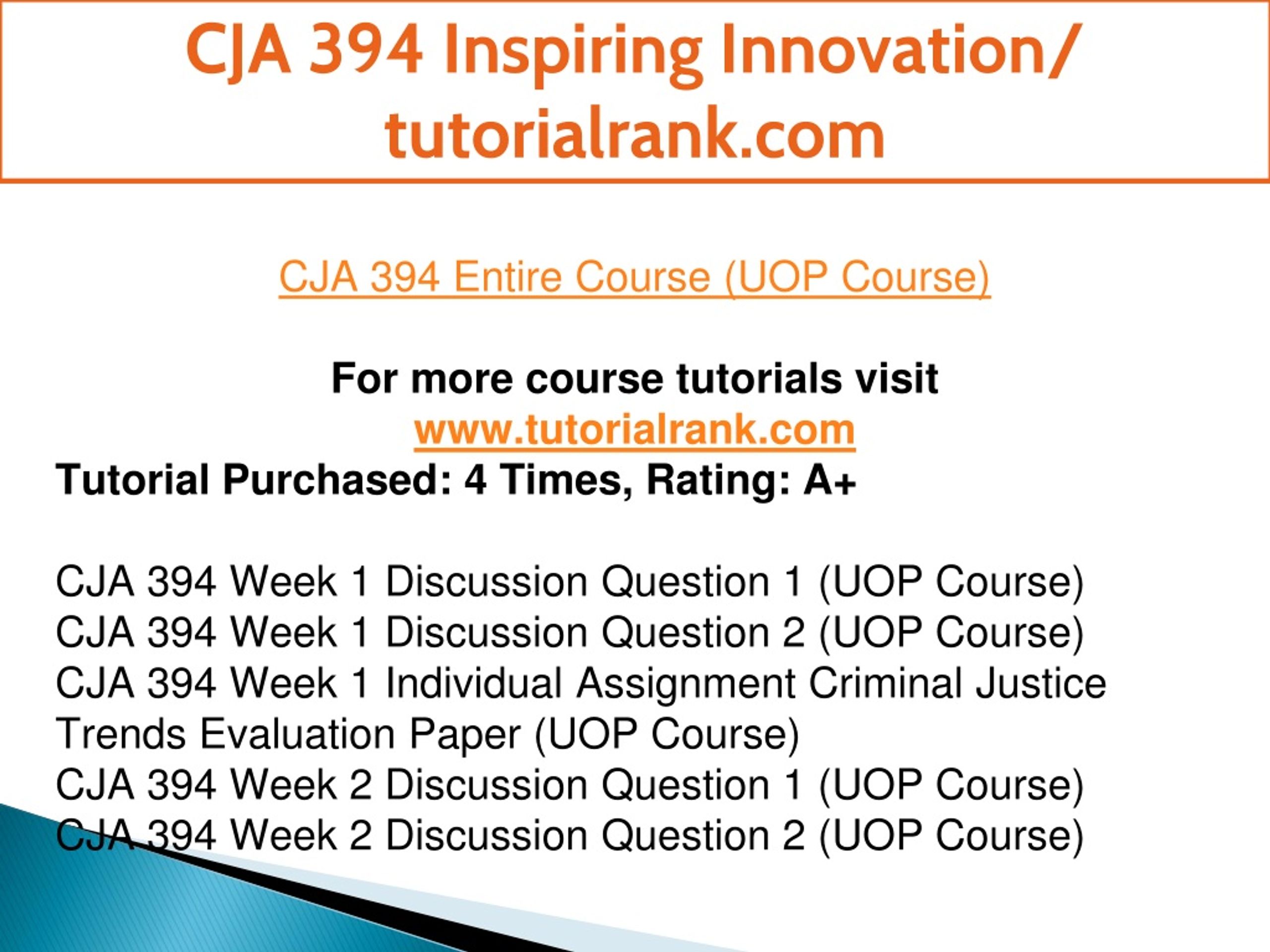 CJA 394 Inspiring Innovation/ tutorialrank.com

CJA 394 Entire Course (UOP Course)

For more course tutorials visit
www.tutorialrank.com
Tutorial Purchased: 4 Times, Rating: A+

CJA 394 Week 1 Discussion Question 1 (UOP Course)
CJA 394 Week 1 Discussion Question 2 (UOP Course)
CJA 394 Week 1 Individual Assignment Criminal Justice Trends Evaluation Paper (UOP Course)
CJA 394 Week 2 Discussion Question 1 (UOP Course)
CJA 394 Week 2 Discussion Question 2 (UOP Course)